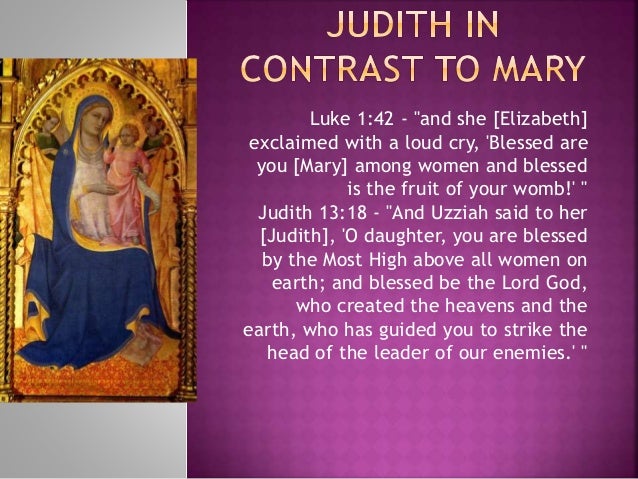 JUDITH IN CONTRAST TO MARY

Luke 1:42 - "and she [Elizabeth] exclaimed with a loud cry, 'Blessed are you [Mary] among women and blessed is the fruit of your womb!' "
Judith 13:18 - "And Uzziah said to her [Judith], 'O daughter, you are blessed by the Most High above all women on earth; and blessed be the Lord God, who created the heavens and the earth, who has guided you to strike the head of the leader of our enemies.' "